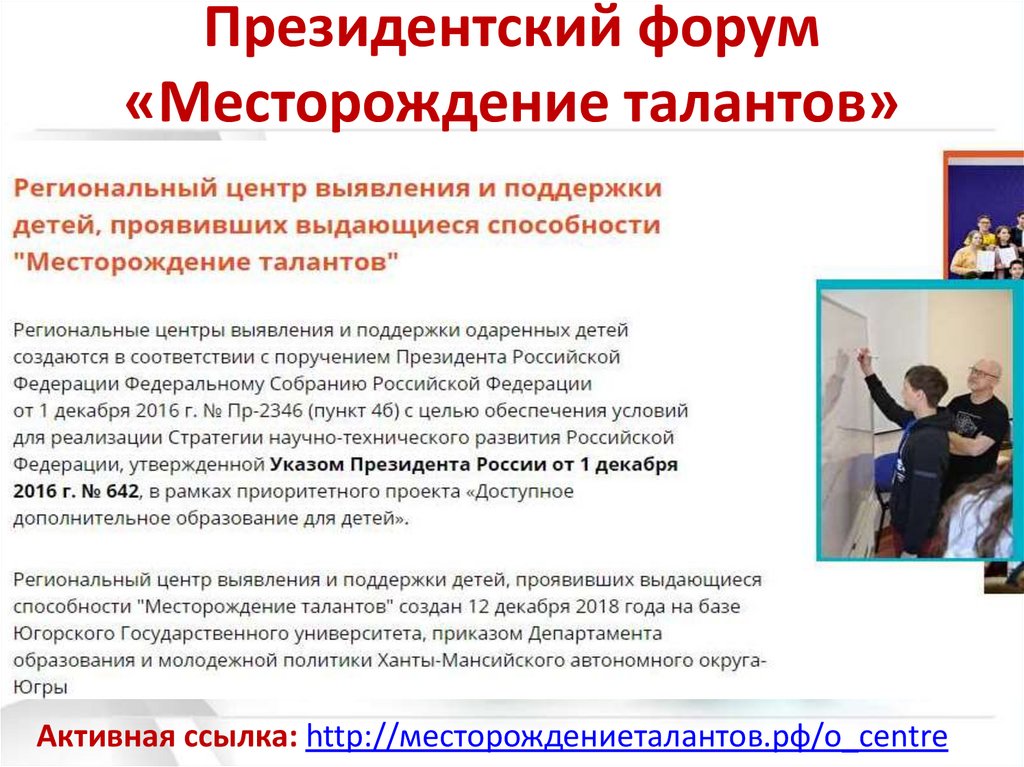 Президентский форум «Месторождение талантов»

Региональный центр выявления и поддержки детей, проявивших выдающиеся способности "Месторождение талантов"

Региональные центры выявления и поддержки одаренных детей создаются в соответствии с поручением Президента Российской Федерации Федеральному Собранию Российской Федерации от 1 декабря 2016 г. № Пр-2346 (пункт 4б) с целью обеспечения условий для реализации Стратегии научно-технического развития Российской Федерации, утвержденной Указом Президента России от 1 декабря 2016 г. № 642, в рамках приоритетного проекта «Доступное дополнительное образование для детей».

Региональный центр выявления и поддержки детей, проявивших выдающиеся способности "Месторождение талантов" создан 12 декабря 2018 года на базе Югорского Государственного университета, приказом Департамента образования и молодежной политики Ханты-Мансийского автономного округа-Югры

Активная ссылка: http://месторождениеталантов.рф/o_centre